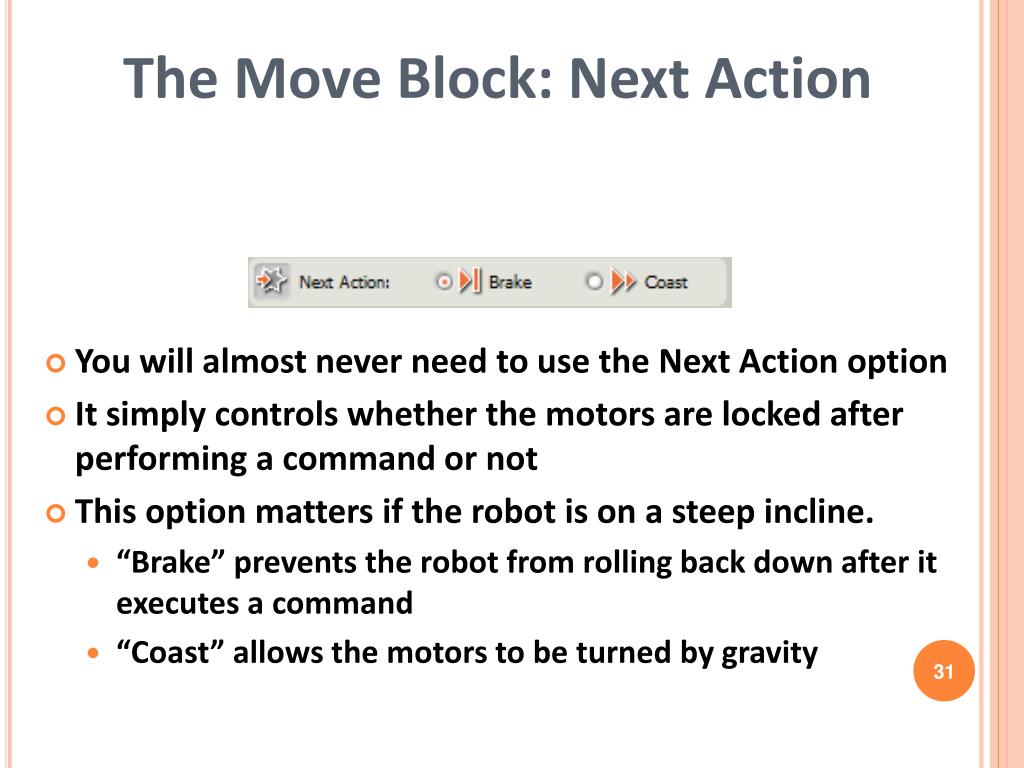 The Move Block: Next Action

Next Action: Brake Coast

You will almost never need to use the Next Action option

It simply controls whether the motors are locked after performing a command or not

This option matters if the robot is on a steep incline.

“Brake” prevents the robot from rolling back down after it executes a command

“Coast” allows the motors to be turned by gravity

31